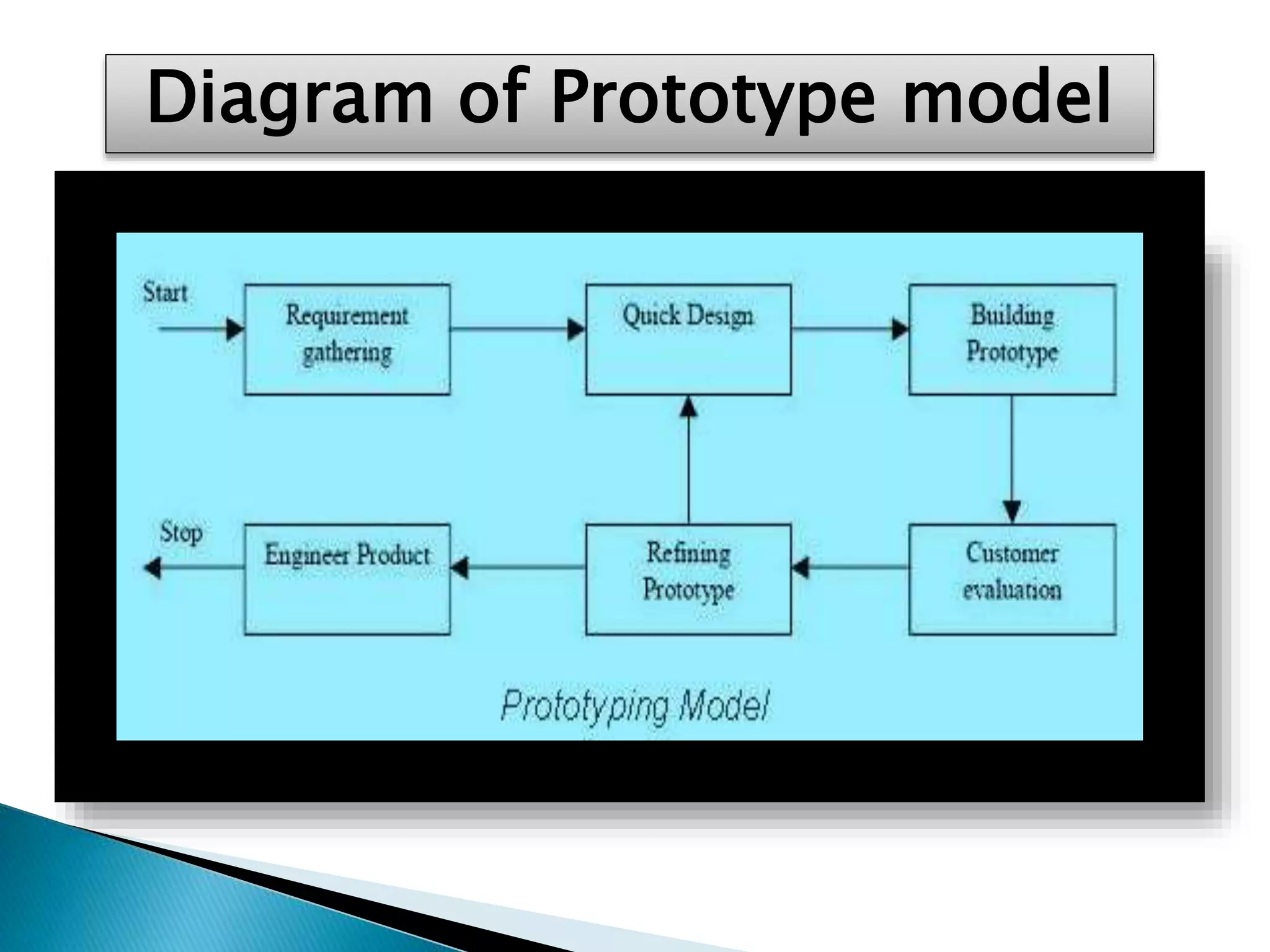 Diagram of Prototype model

Start

Requirement gathering

Quick Design

Building Prototype

Stop

Engineer Product

Refining Prototype

Customer evaluation

Prototyping Model